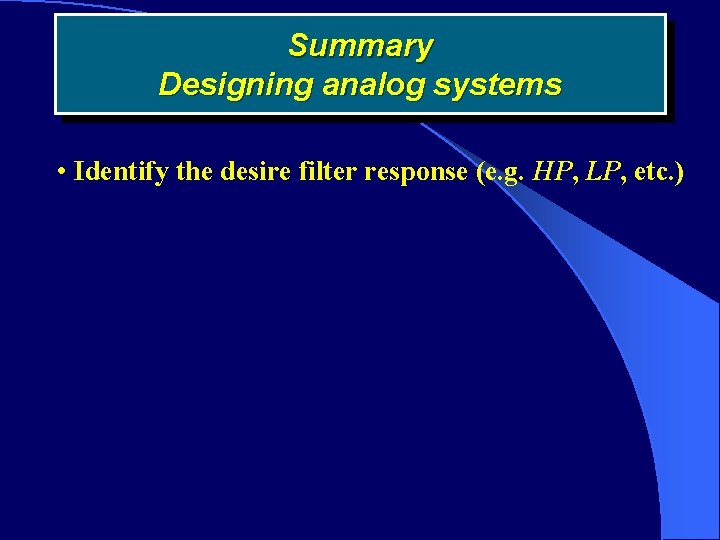 Summary
Designing analog systems

• Identify the desire filter response (e.g. HP, LP, etc.)